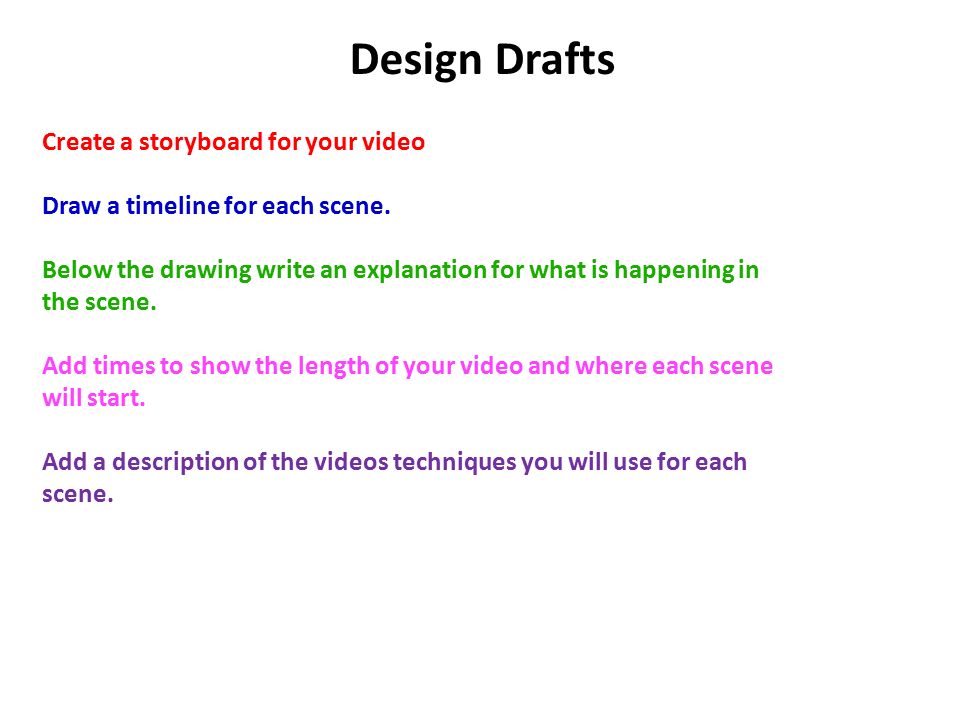 Design Drafts

Create a storyboard for your video

Draw a timeline for each scene.

Below the drawing write an explanation for what is happening in the scene.

Add times to show the length of your video and where each scene will start.

Add a description of the videos techniques you will use for each scene.